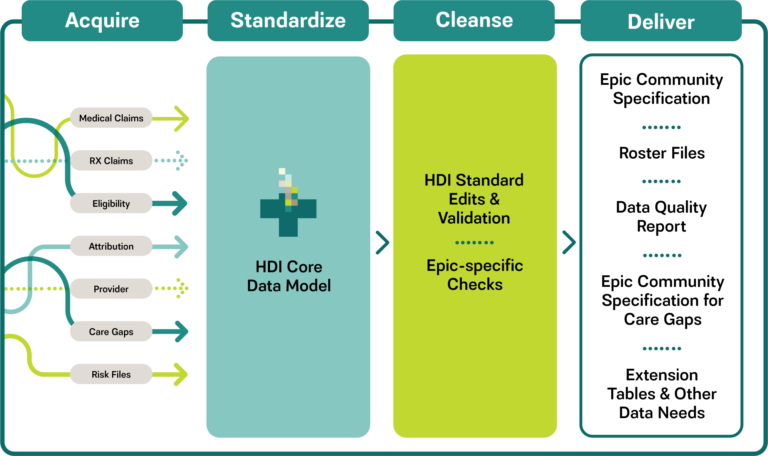 Acquire

Medical Claims

RX Claims

Eligibility

Attribution

Provider

Care Gaps

Risk Files

Standardize

HDI Core Data Model

Cleanse

HDI Standard Edits & Validation

Epic-specific Checks

Deliver

Epic Community Specification

Roster Files

Data Quality Report

Epic Community Specification for Care Gaps

Extension Tables & Other Data Needs